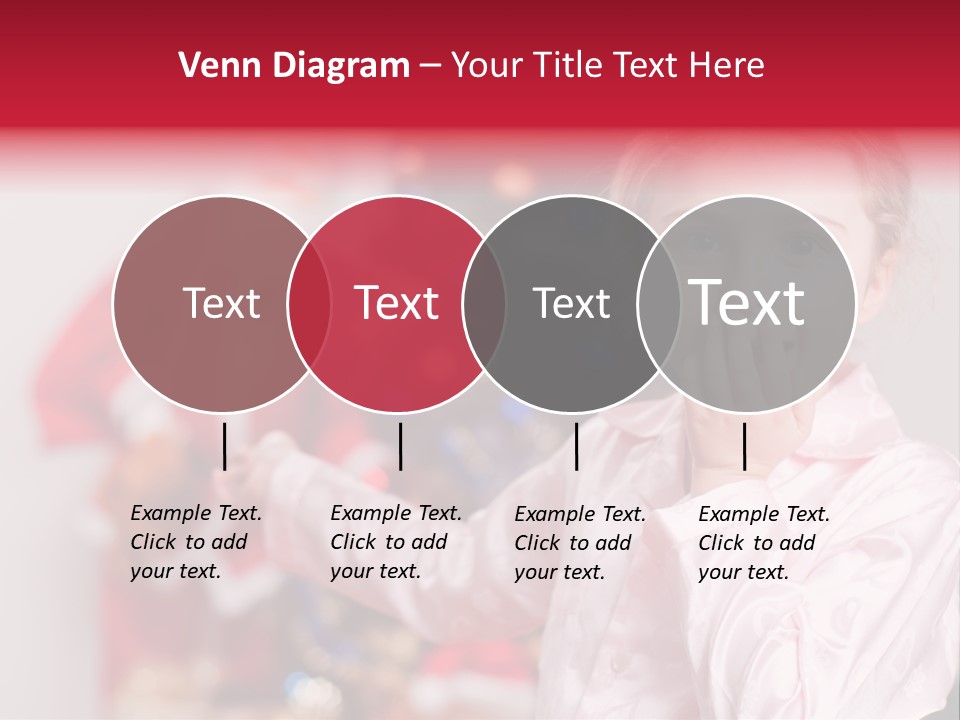 Venn Diagram – Your Title Text Here

Text

Text

Text

Text

Example Text. Click to add your text.

Example Text. Click to add your text.

Example Text. Click to add your text.

Example Text. Click to add your text.